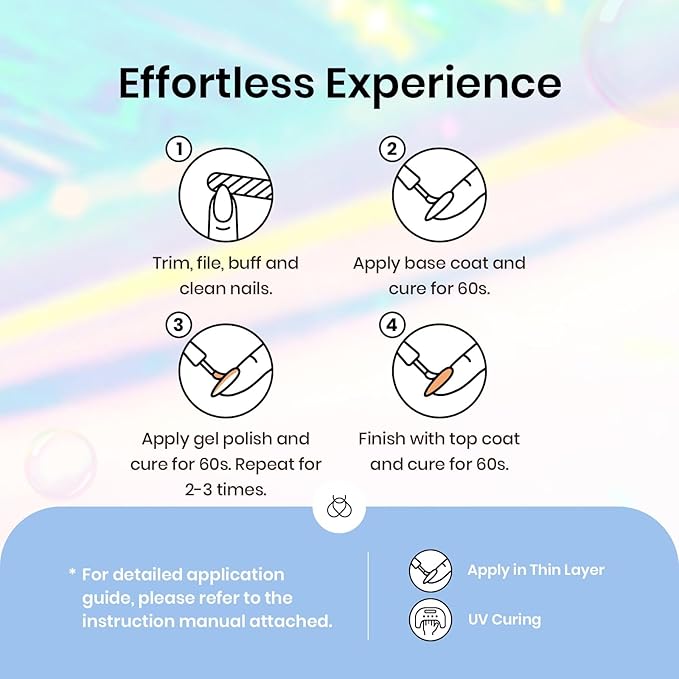 Effortless Experience

1
Trim, file, buff and clean nails.

2
Apply base coat and cure for 60s.

3
Apply gel polish and cure for 60s. Repeat for 2-3 times.

4
Finish with top coat and cure for 60s.

* For detailed application guide, please refer to the instruction manual attached.

Apply in Thin Layer

UV Curing